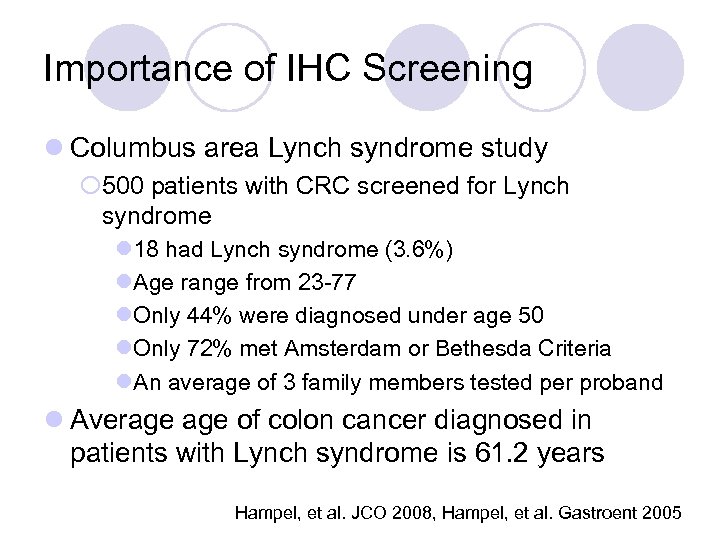 Importance of IHC Screening

Columbus area Lynch syndrome study

500 patients with CRC screened for Lynch syndrome

18 had Lynch syndrome (3.6%)

Age range from 23-77

Only 44% were diagnosed under age 50

Only 72% met Amsterdam or Bethesda Criteria

An average of 3 family members tested per proband

Average age of colon cancer diagnosed in patients with Lynch syndrome is 61.2 years

Hampel, et al. JCO 2008, Hampel, et al. Gastroent 2005